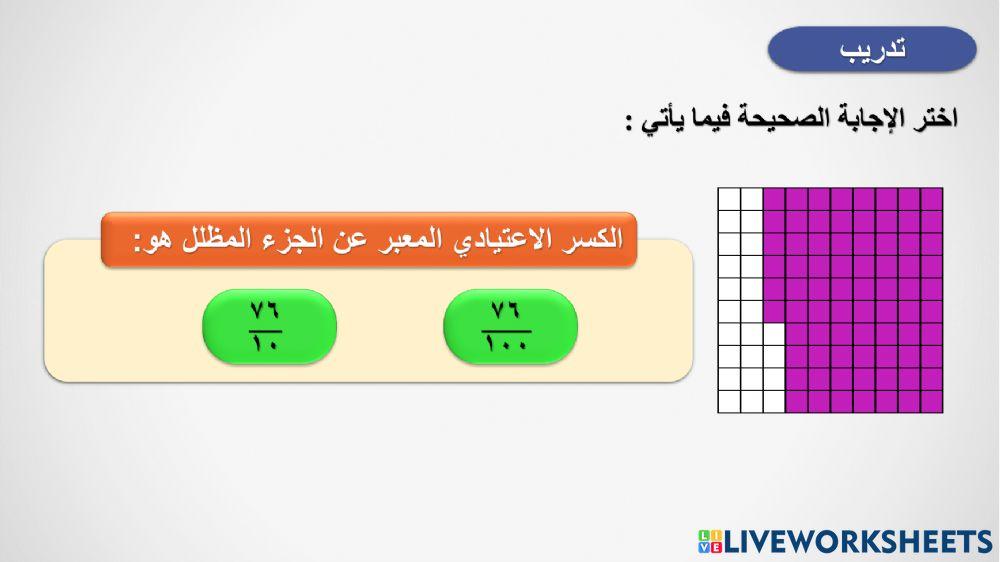 تدريب

اختر الإجابة الصحيحة فيما يأتي :

الكسر الاعتيادي المعبر عن الجزء المظلل هو:

$\frac{٧٦}{١٠٠}$

$\frac{٧٦}{١٠}$

LIVEWORKSHEETS